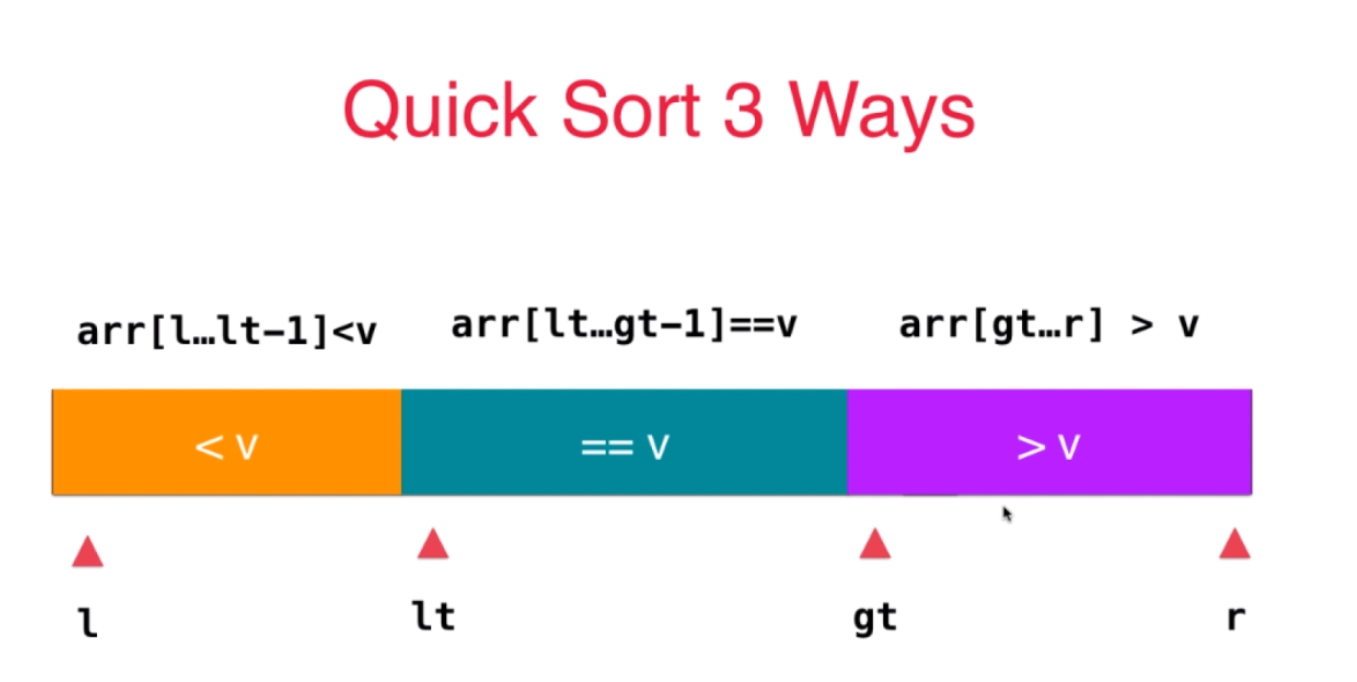 Quick Sort 3 Ways

arr[l…lt-1]<v

arr[lt…gt-1]==v

arr[gt…r] > v

< v

== v

> v

l

lt

gt

r